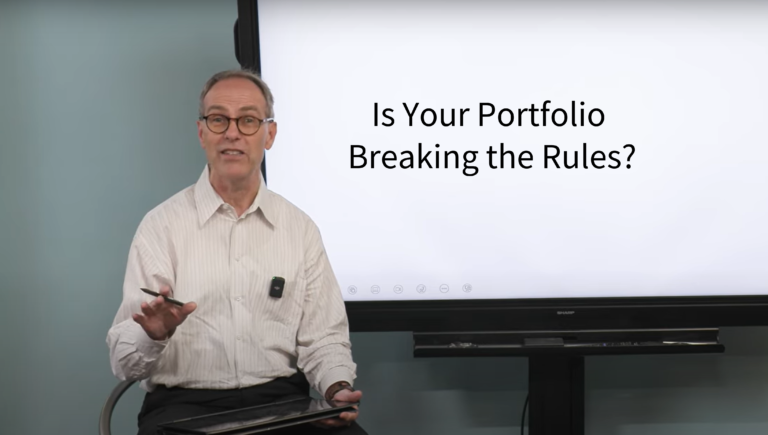 Is Your Portfolio Breaking the Rules?

SHARP